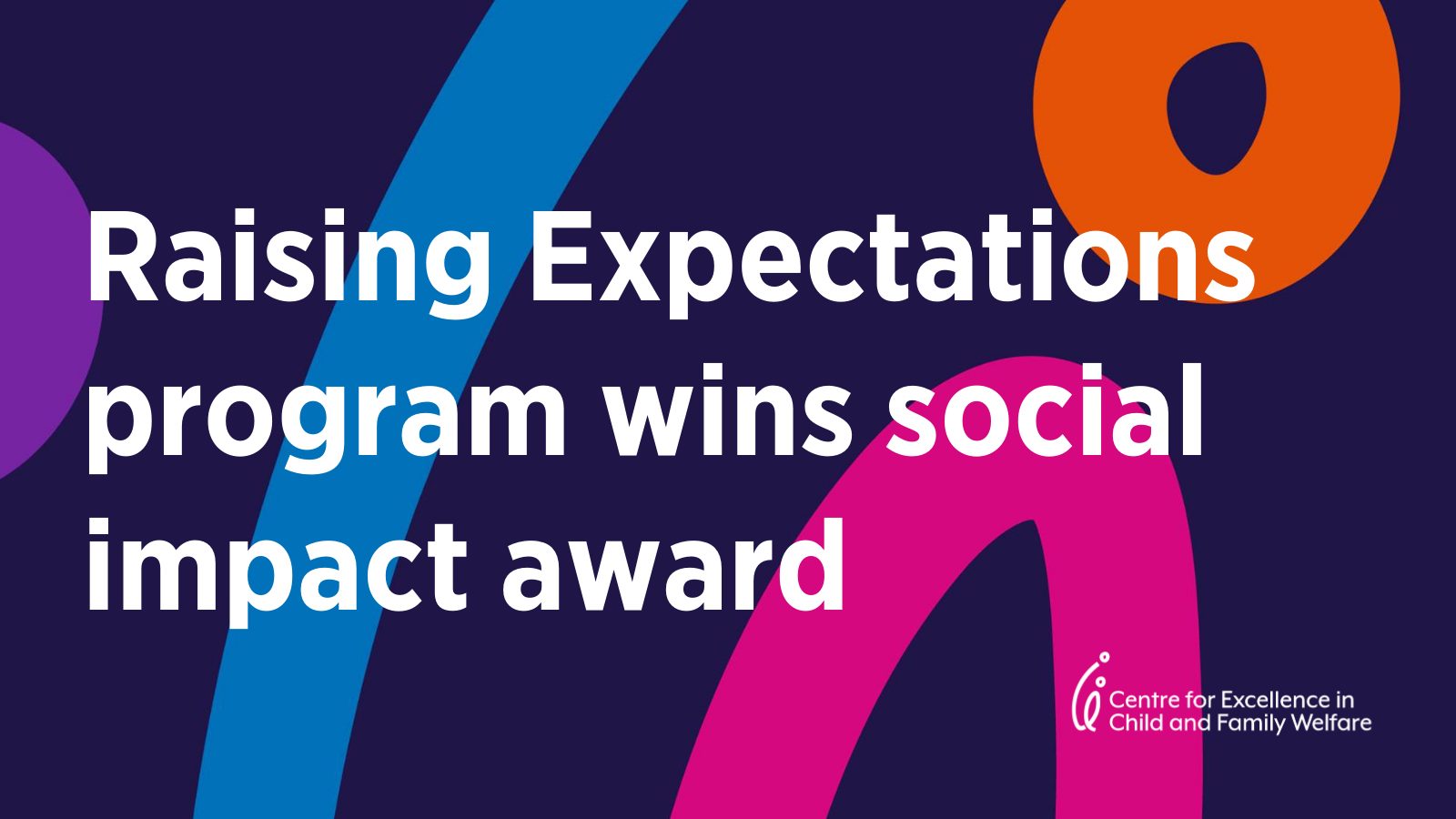 Raising Expectations program wins social impact award

Centre for Excellence in Child and Family Welfare